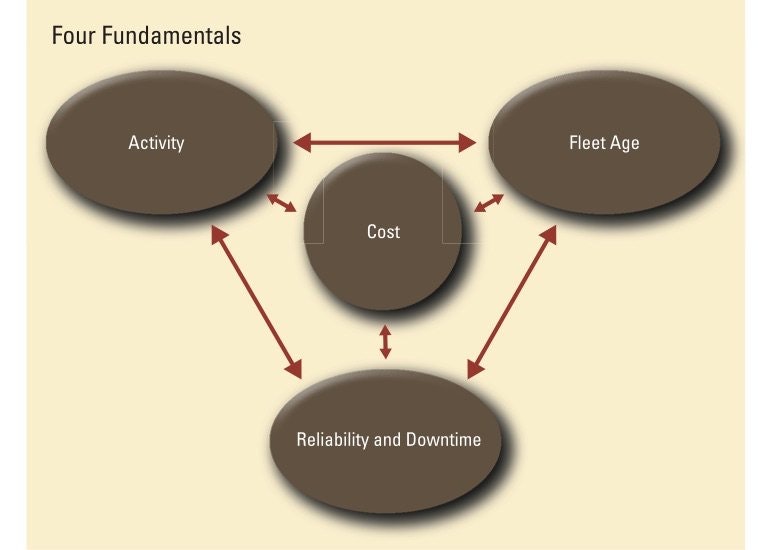 Four Fundamentals

Activity

Fleet Age

Cost

Reliability and Downtime